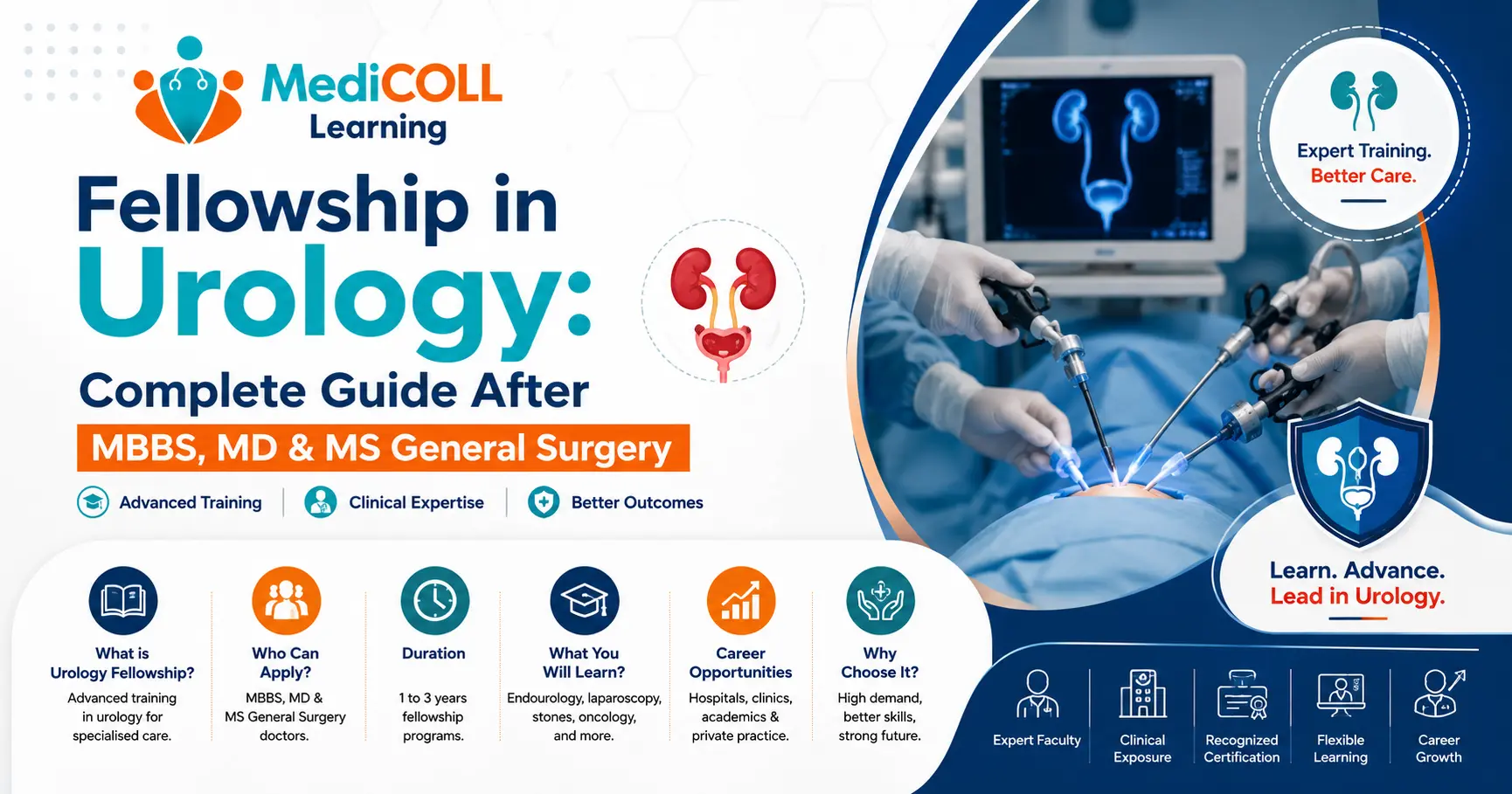 MediCOLL Learning

Fellowship in Urology: Complete Guide After

MBBS, MD & MS General Surgery

Advanced Training | Clinical Expertise | Better Outcomes

Expert Training. Better Care.

Learn. Advance. Lead in Urology.

What is Urology Fellowship?
Advanced training in urology for specialised care.

Who Can Apply?
MBBS, MD & MS General Surgery doctors.

Duration
1 to 3 years fellowship programs.

What You Will Learn?
Endourology, laparoscopy, stones, oncology, and more.

Career Opportunities
Hospitals, clinics, academics & private practice.

Why Choose It?
High demand, better skills, strong future.

Expert Faculty

Clinical Exposure

Recognized Certification

Flexible Learning

Career Growth